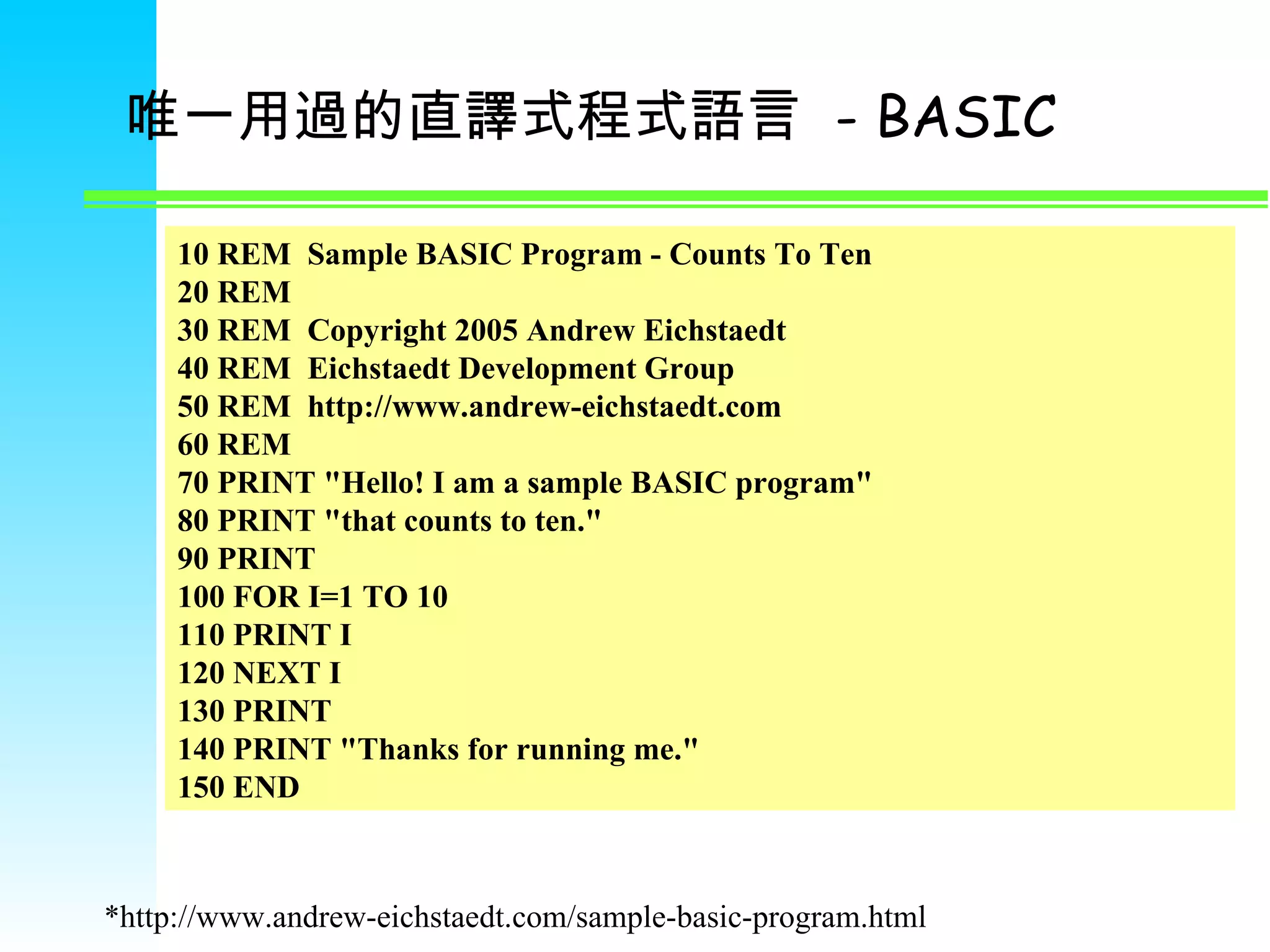 唯一用過的直譯式程式語言 - BASIC

10 REM  Sample BASIC Program - Counts To Ten
20 REM
30 REM  Copyright 2005 Andrew Eichstaedt
40 REM  Eichstaedt Development Group
50 REM  http://www.andrew-eichstaedt.com
60 REM
70 PRINT "Hello! I am a sample BASIC program"
80 PRINT "that counts to ten."
90 PRINT
100 FOR I=1 TO 10
110 PRINT I
120 NEXT I
130 PRINT
140 PRINT "Thanks for running me."
150 END

*http://www.andrew-eichstaedt.com/sample-basic-program.html